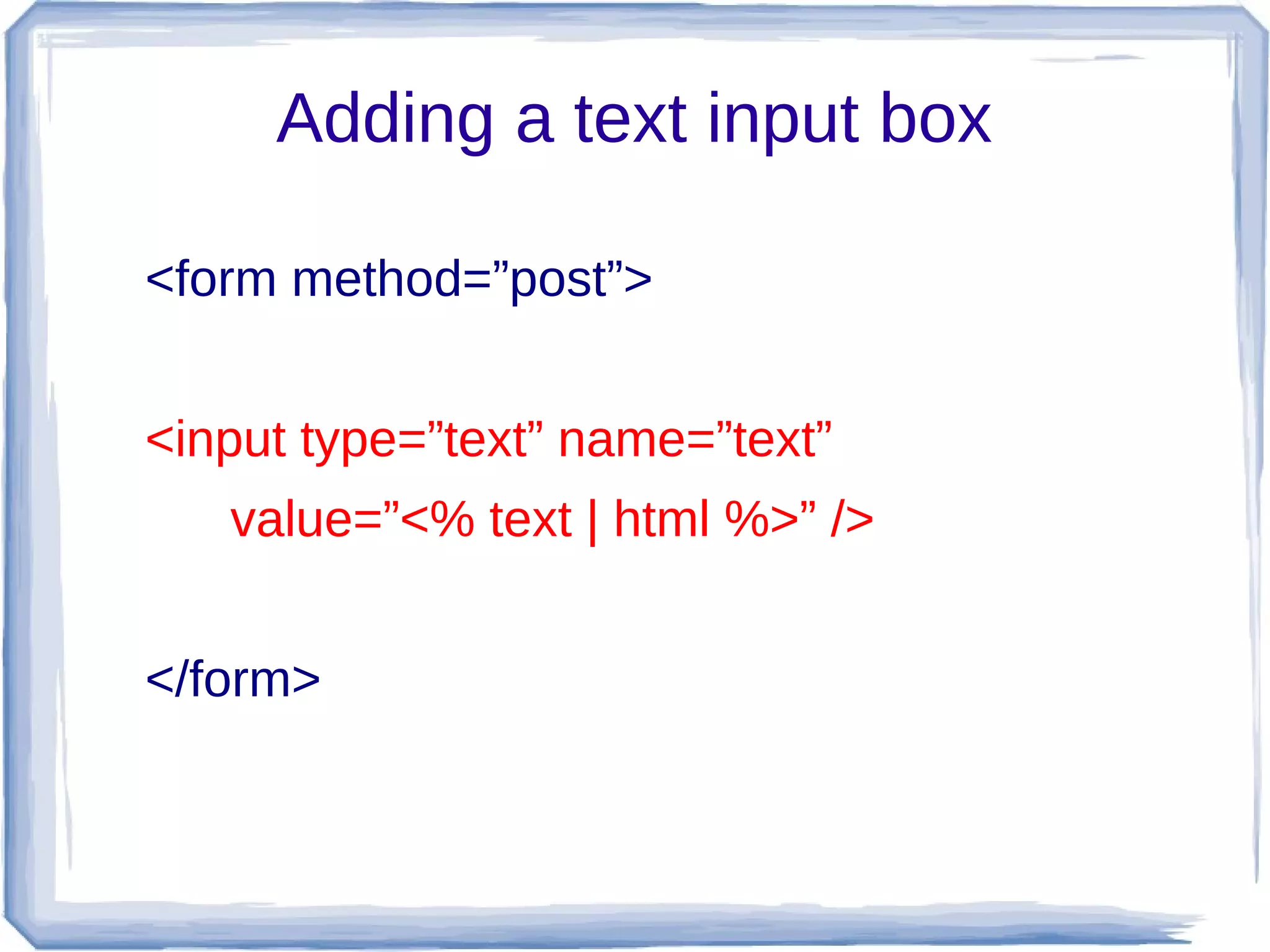 Adding a text input box

<form method=”post”>

<input type=”text” name=”text” value=”<% text | html %>” />

</form>